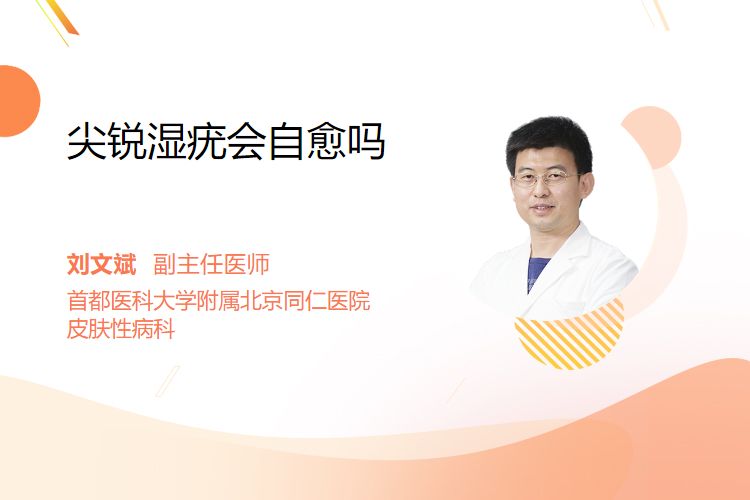 尖锐湿疣会自愈吗

刘文斌 副主任医师
首都医科大学附属北京同仁医院
皮肤性病科